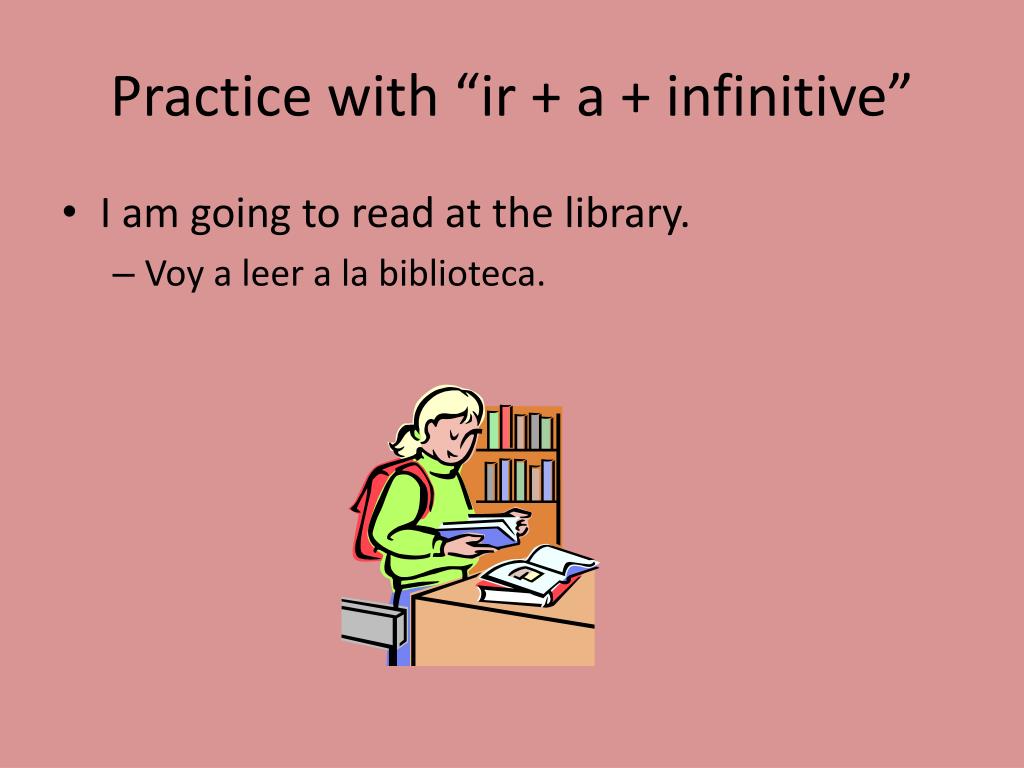 Practice with “ir + a + infinitive”

• I am going to read at the library.
– Voy a leer a la biblioteca.